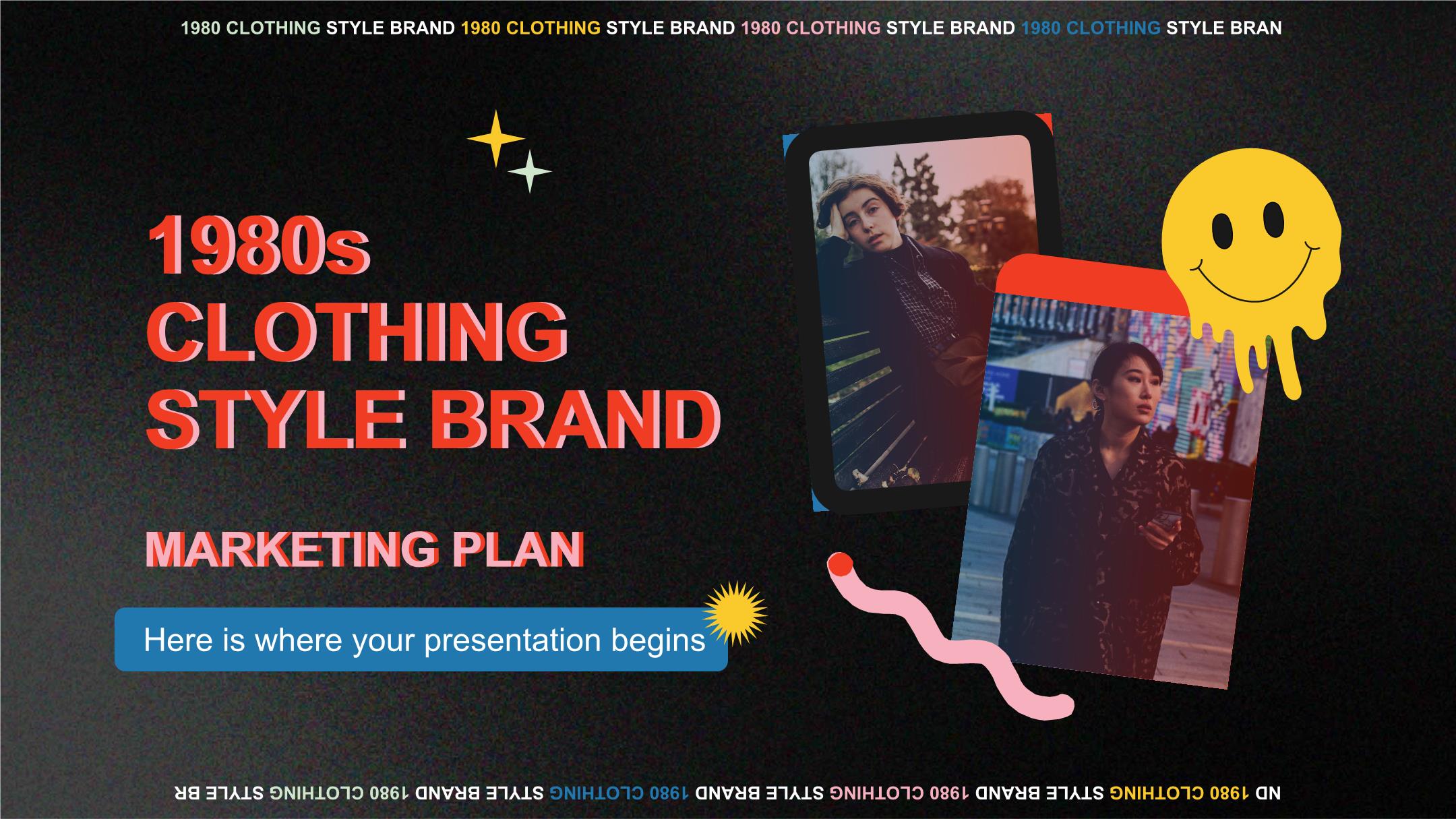 1980 CLOTHING STYLE BRAND 1980 CLOTHING STYLE BRAND 1980 CLOTHING STYLE BRAND 1980 CLOTHING STYLE BRAN

1980s CLOTHING STYLE BRAND

MARKETING PLAN

Here is where your presentation begins

ND 1980 CLOTHING STYLE BRAND 1980 CLOTHING STYLE BRAND 1980 CLOTHING STYLE BRAND 1980 CLOTHING STYLE BR